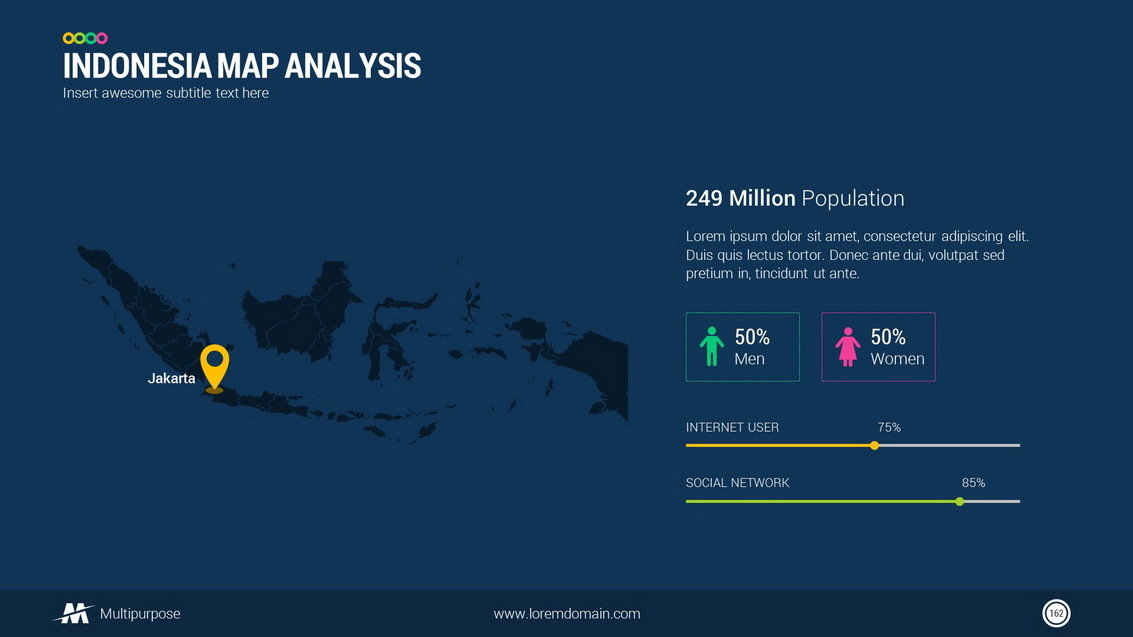 INDONESIA MAP ANALYSIS
Insert awesome subtitle text here

Jakarta

249 Million Population

Lorem ipsum dolor sit amet, consectetur adipiscing elit. Duis quis lectus tortor. Donec ante dui, volutpat sed pretium in, tincidunt ut ante.

50% Men

50% Women

INTERNET USER 75%

SOCIAL NETWORK 85%

Multipurpose

www.loremdomain.com

162